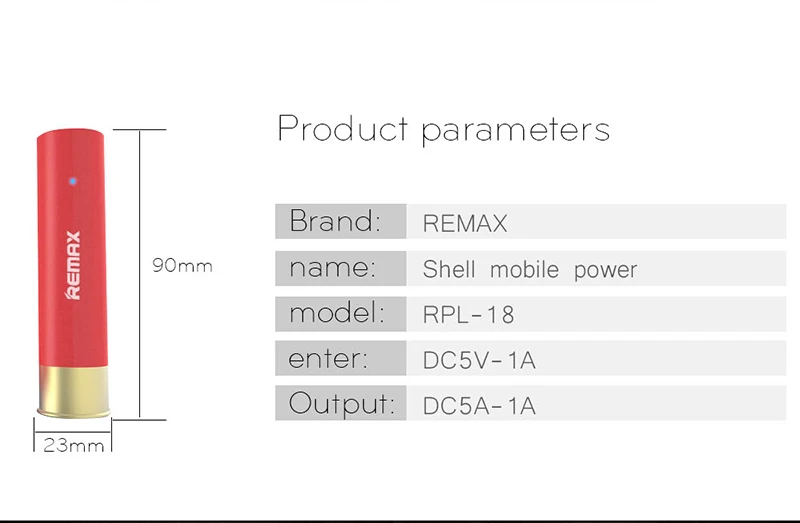 REMAX

90mm

23mm

Product parameters

| Brand: | REMAX |
|---|---|
| name: | Shell mobile power |
| model: | RPL-18 |
| enter: | DC5V-1A |
| Output: | DC5A-1A |